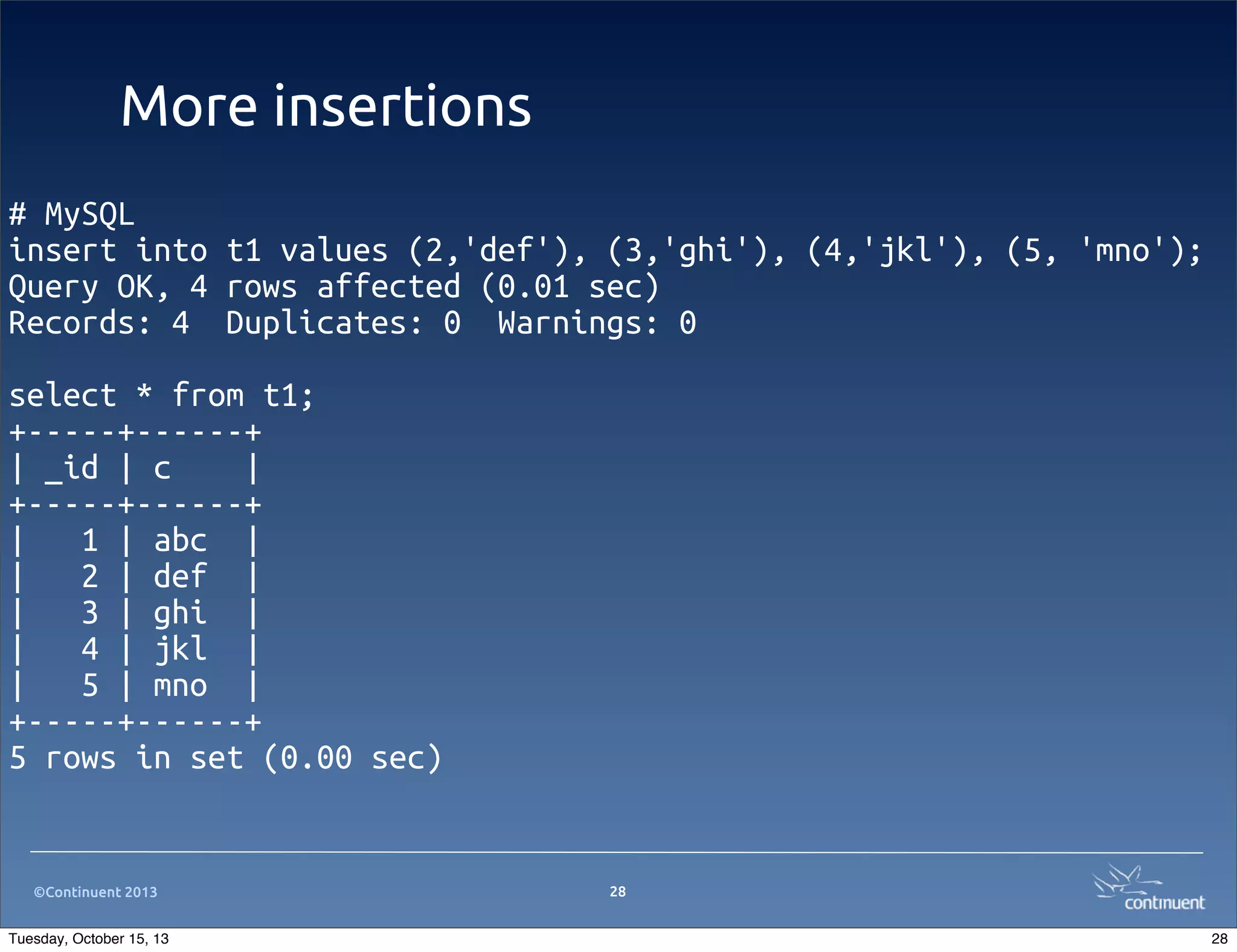 More insertions

# MySQL
insert into t1 values (2,'def'), (3,'ghi'), (4,'jkl'), (5, 'mno');
Query OK, 4 rows affected (0.01 sec)
Records: 4  Duplicates: 0  Warnings: 0

select * from t1;
+-----+------+
| _id | c    |
+-----+------+
|   1 | abc  |
|   2 | def  |
|   3 | ghi  |
|   4 | jkl  |
|   5 | mno  |
+-----+------+
5 rows in set (0.00 sec)

©Continuent 2013

28

continuent

Tuesday, October 15, 13

28